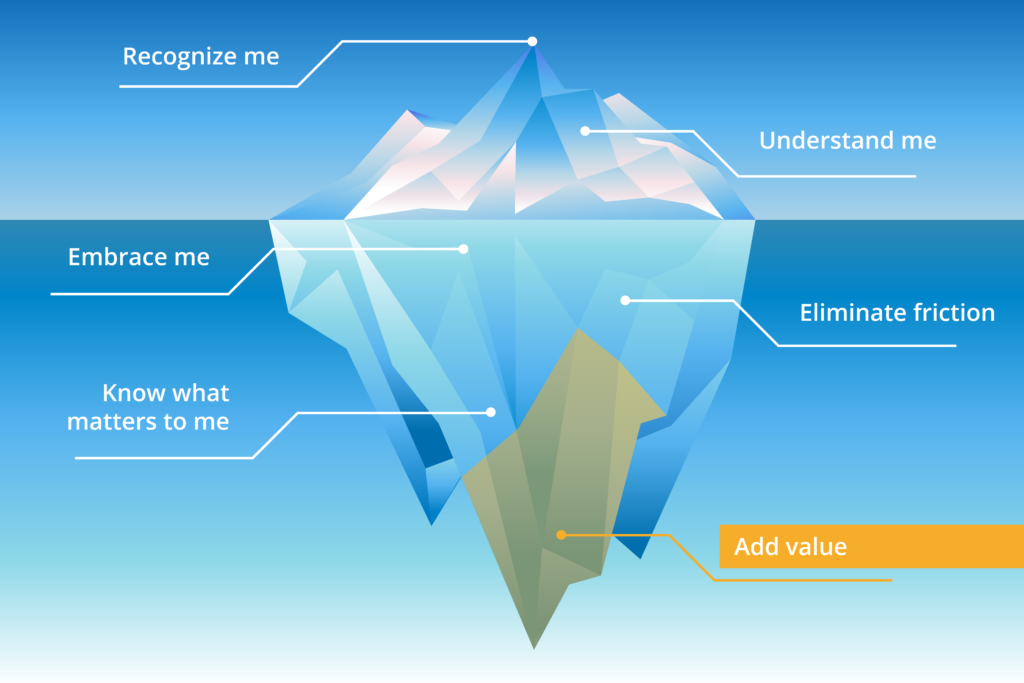 Recognize me

Understand me

Embrace me

Eliminate friction

Know what matters to me

Add value